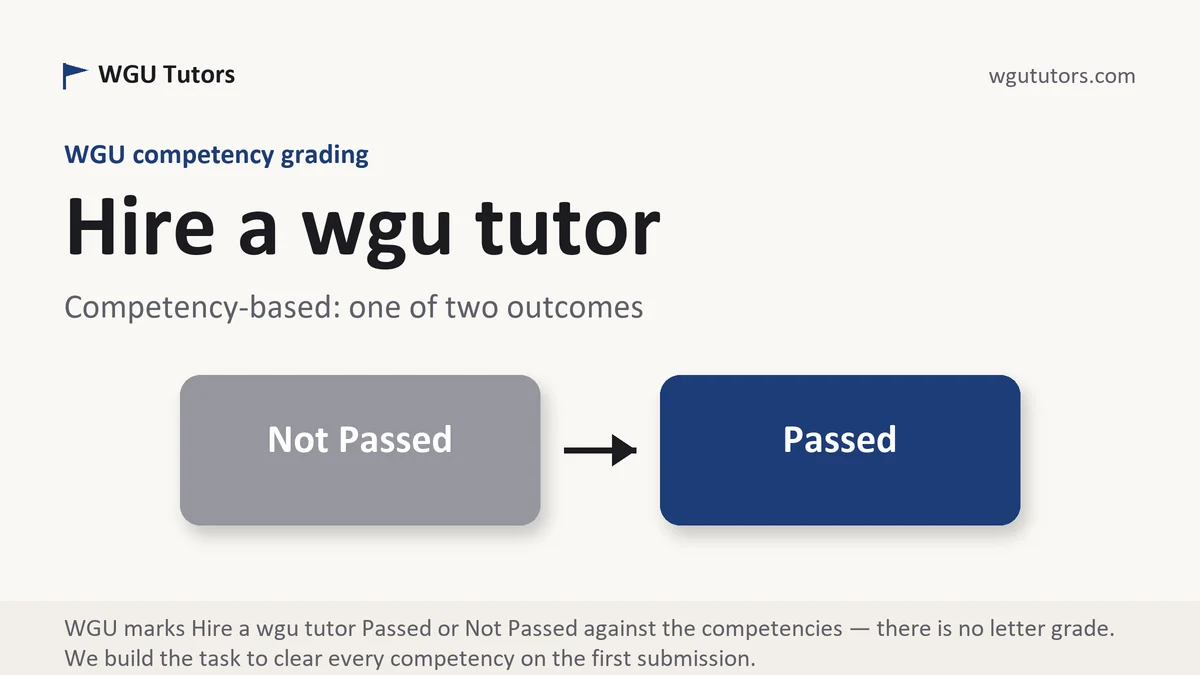 WGU Tutors

wgututors.com

WGU competency grading

Hire a wgu tutor

Competency-based: one of two outcomes

Not Passed

Passed

WGU marks Hire a wgu tutor Passed or Not Passed against the competencies — there is no letter grade. We build the task to clear every competency on the first submission.